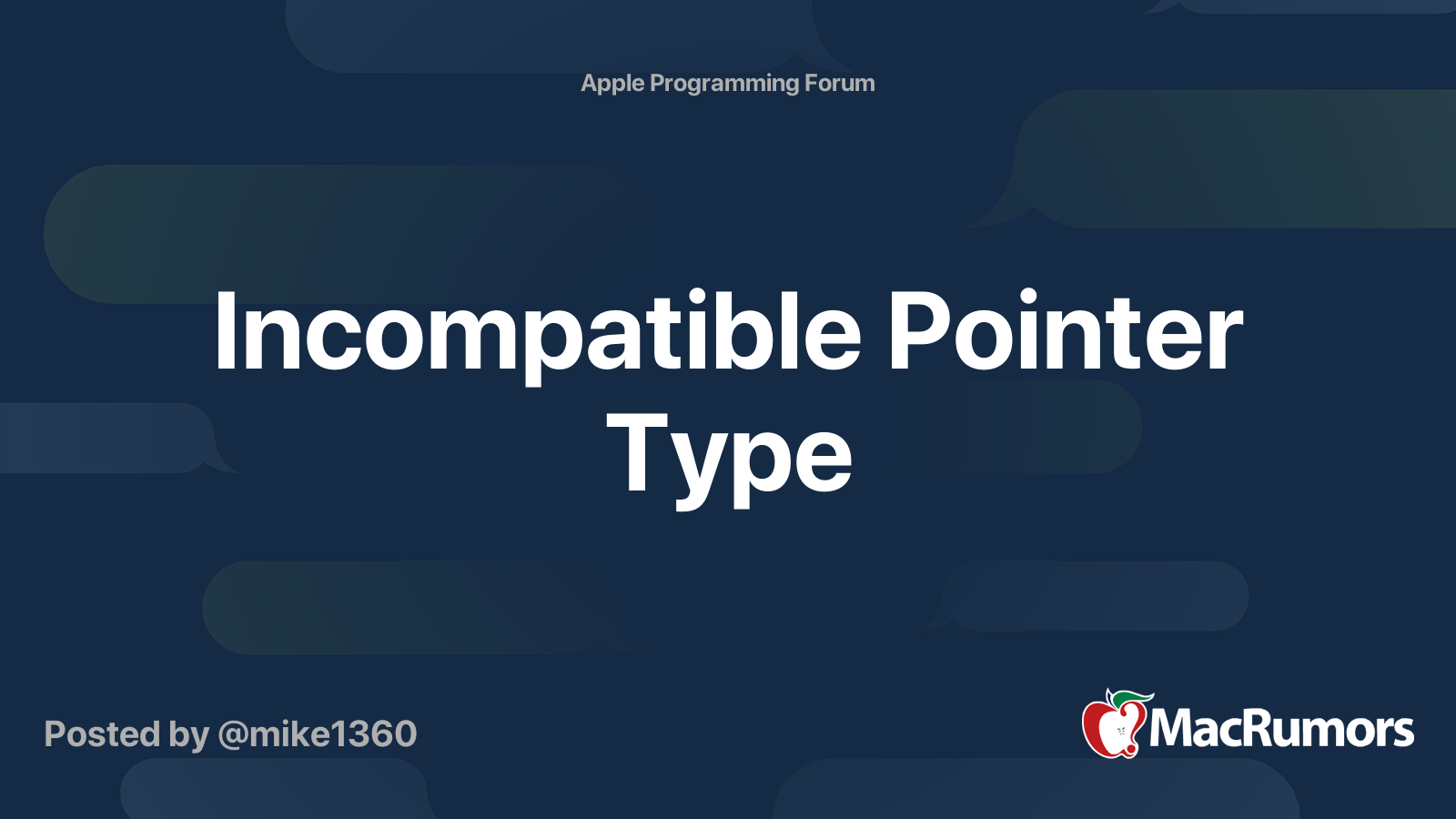 Apple Programming Forum

Incompatible Pointer Type

Posted by @mike1360

MacRumors